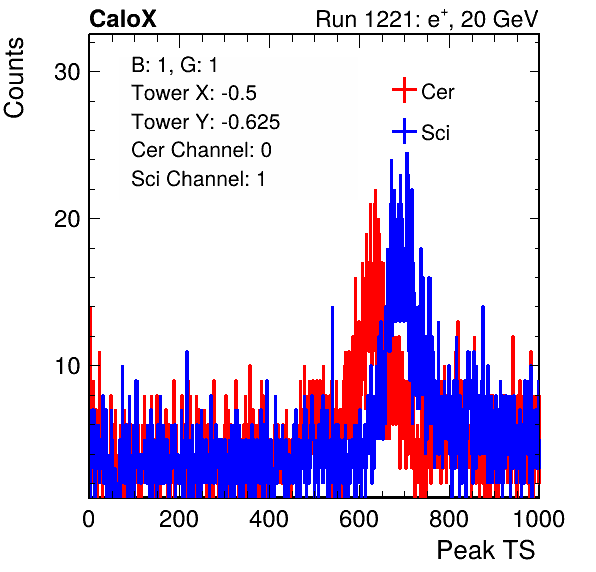 CaloX

Run 1221: $e^{+}$, 20 GeV

Counts

B: 1, G: 1

Tower X: -0.5

Tower Y: -0.625

Cer Channel: 0

Sci Channel: 1

Cer

Sci

30

20

10

0

200

400

600

800

1000

Peak TS